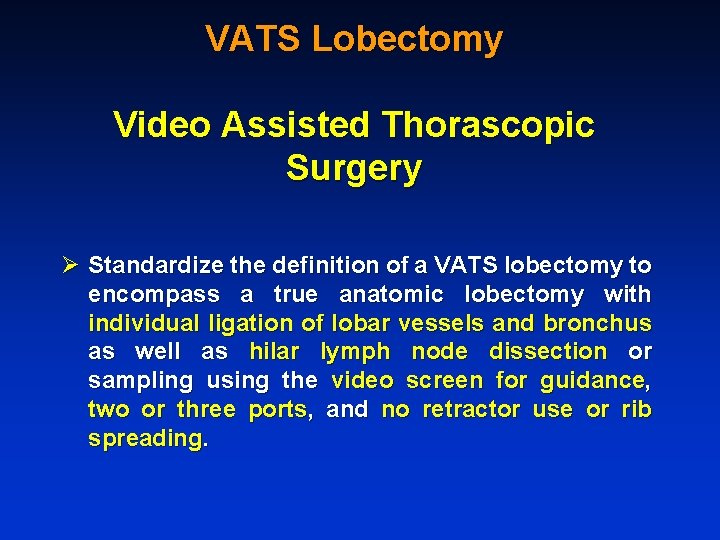 VATS Lobectomy

Video Assisted Thorascopic Surgery

➢ Standardize the definition of a VATS lobectomy to encompass a true anatomic lobectomy with individual ligation of lobar vessels and bronchus as well as hilar lymph node dissection or sampling using the video screen for guidance, two or three ports, and no retractor use or rib spreading.